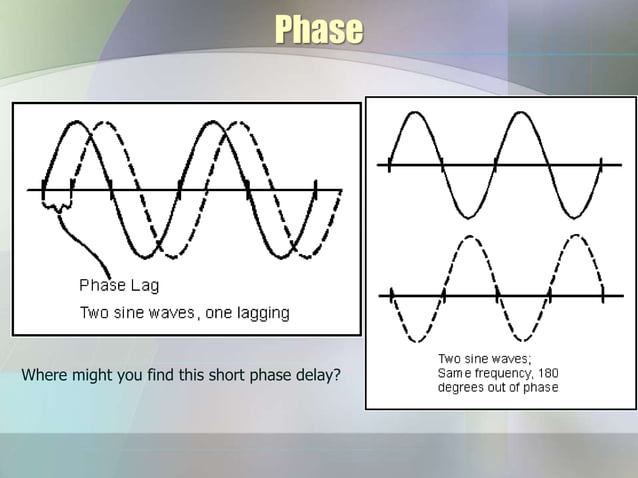 Phase

Phase Lag

Two sine waves, one lagging

Where might you find this short phase delay?

Two sine waves;
Same frequency, 180 degrees out of phase